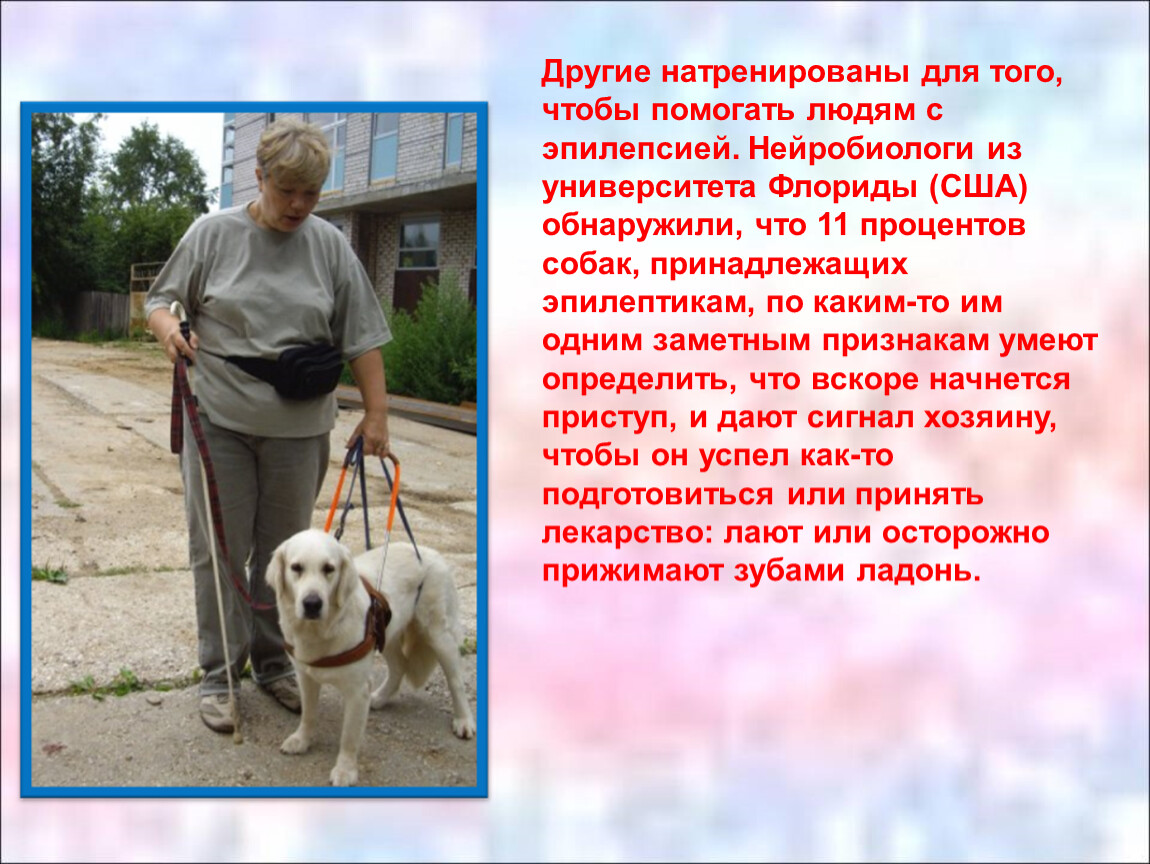 Другие натренированы для того, чтобы помогать людям с эпилепсией. Нейробиологи из университета Флориды (США) обнаружили, что 11 процентов собак, принадлежащих эпилептикам, по каким-то им одним заметным признакам умеют определить, что вскоре начнется приступ, и дают сигнал хозяину, чтобы он успел как-то подготовиться или принять лекарство: лают или осторожно прижимают зубами ладонь.